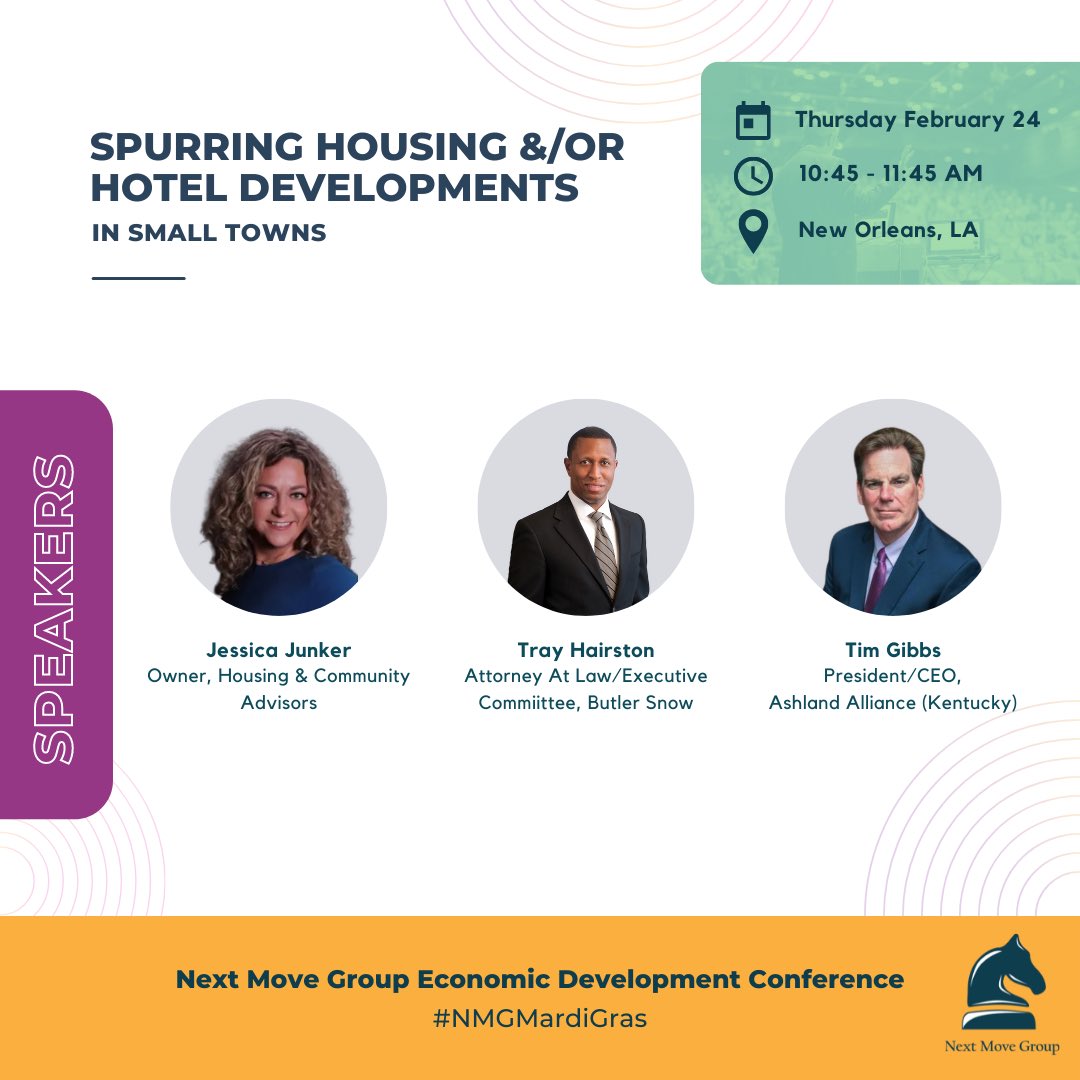 SPURRING HOUSING &/OR HOTEL DEVELOPMENTS

IN SMALL TOWNS

Thursday February 24

10:45 - 11:45 AM

New Orleans, LA

SPEAKERS

Jessica Junker
Owner, Housing & Community Advisors

Tray Hairston
Attorney At Law/Executive Commiittee, Butler Snow

Tim Gibbs
President/CEO, Ashland Alliance (Kentucky)

Next Move Group Economic Development Conference
#NMGMardiGras

Next Move Group